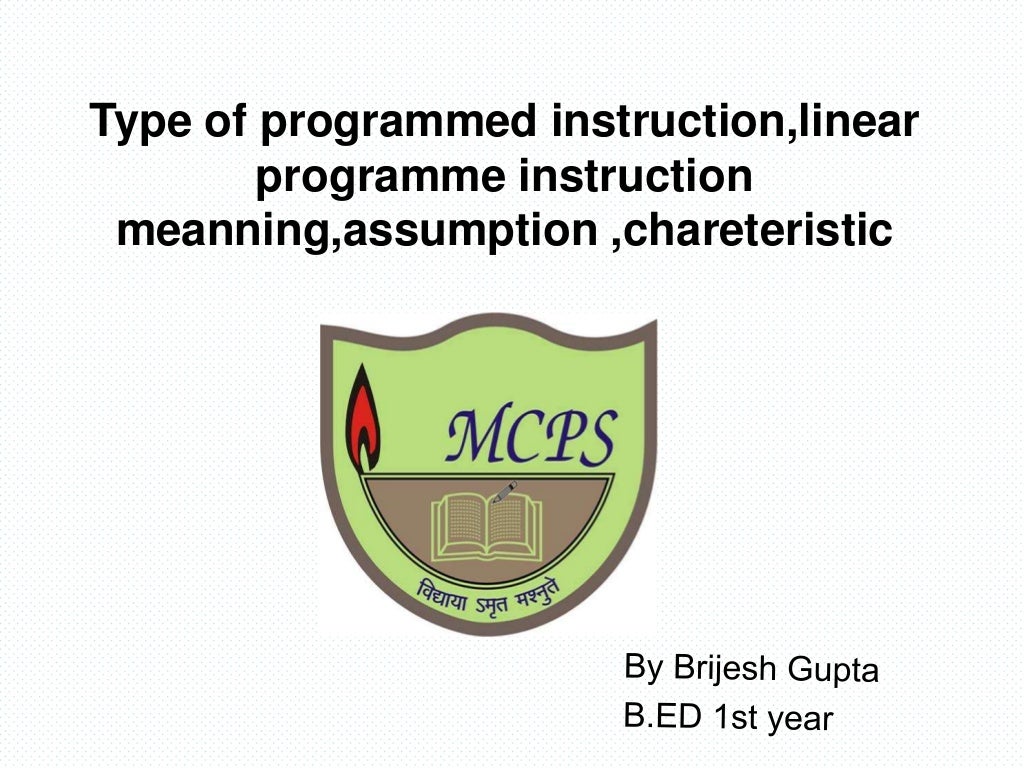 Type of programmed instruction,linear programme instruction meanning,assumption ,chareteristic

MCPS

विद्याया ऽमृत मश्नुते

By Brijesh Gupta
B.ED 1st year